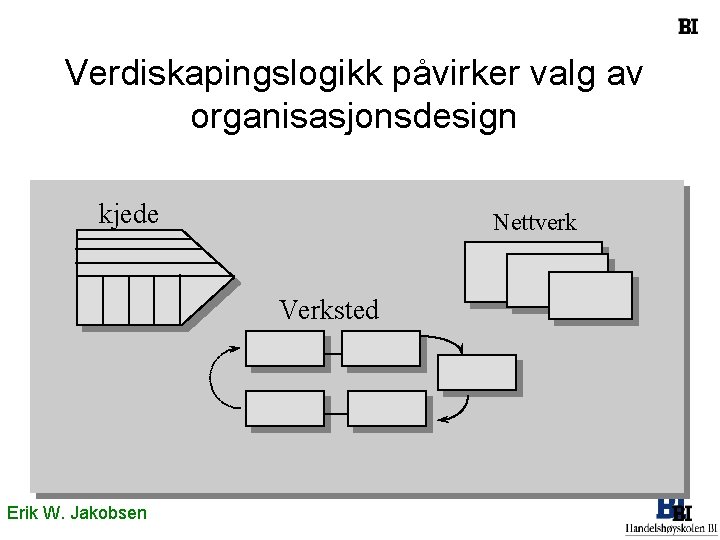 BI

Verdiskapingslogikk påvirker valg av organisasjonsdesign

kjede

Nettverk

Verksted

Erik W. Jakobsen

BI
Handelshøyskolen BI